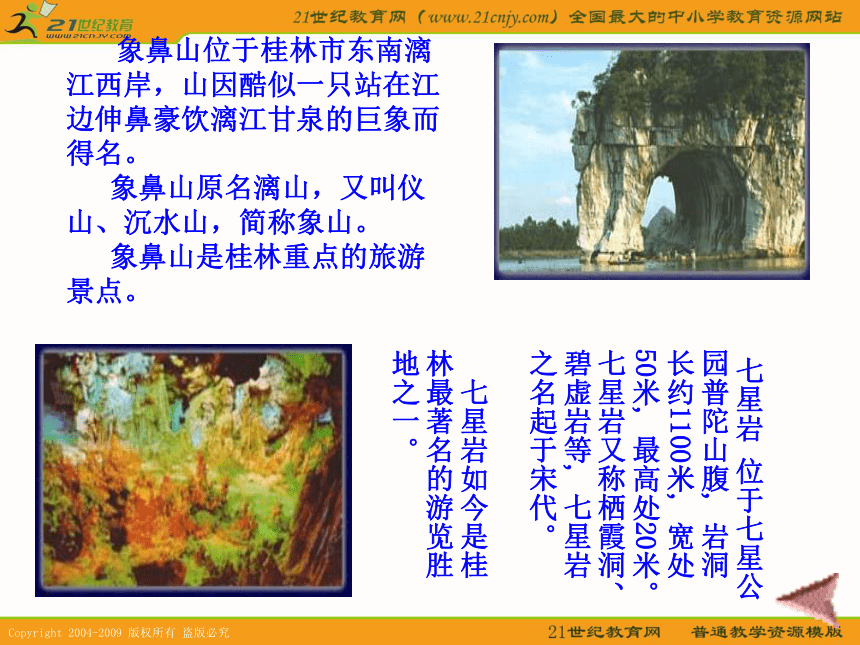 21世纪教育
www.21cnjy.com

21世纪教育网（www.21cnjy.com）全国最大的中小学教育资源网站

象鼻山位于桂林市东南漓江西岸，山因酷似一只站在江边伸鼻豪饮漓江甘泉的巨象而得名。

象鼻山原名漓山，又叫仪山、沉水山，简称象山。

象鼻山是桂林重点的旅游景点。

七星岩 位于七星公园普陀山腹，岩洞长约1100米，宽处50米，最高处20米。七星岩又称栖霞洞、碧虚岩等，七星岩之名起于宋代。

七星岩如今是桂林最著名的游览胜地之一。

Copyright 2004-2009 版权所有 盗版必究

21世纪教育网 普通教学资源模版